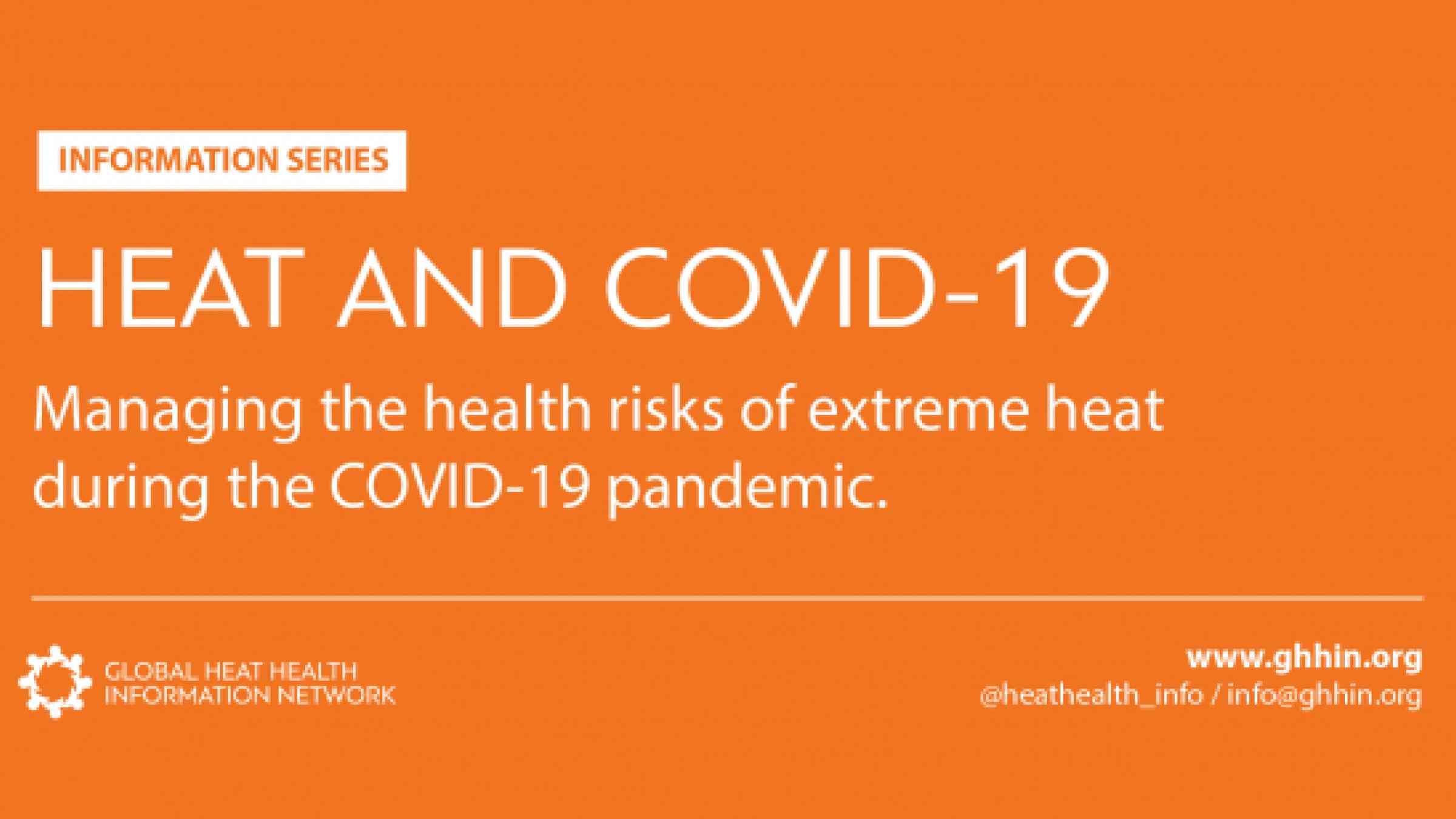 INFORMATION SERIES

HEAT AND COVID-19

Managing the health risks of extreme heat during the COVID-19 pandemic.

GLOBAL HEAT HEALTH INFORMATION NETWORK

www.ghhin.org
@heathealth_info / info@ghhin.org